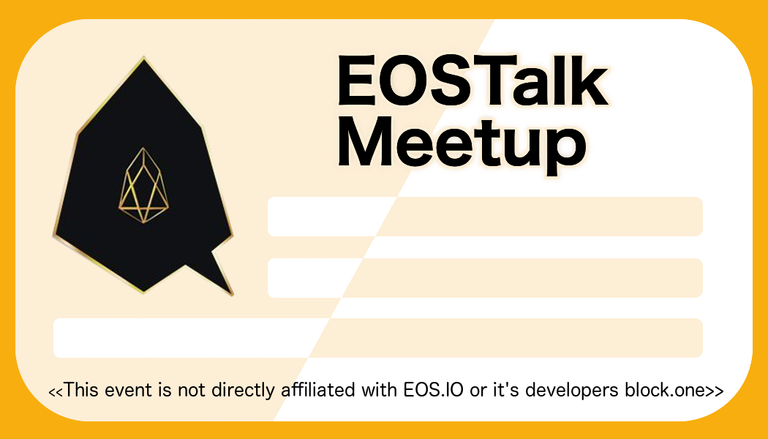 EOSTalk
Meetup

<<This event is not directly affiliated with EOS.IO or it's developers block.one>>